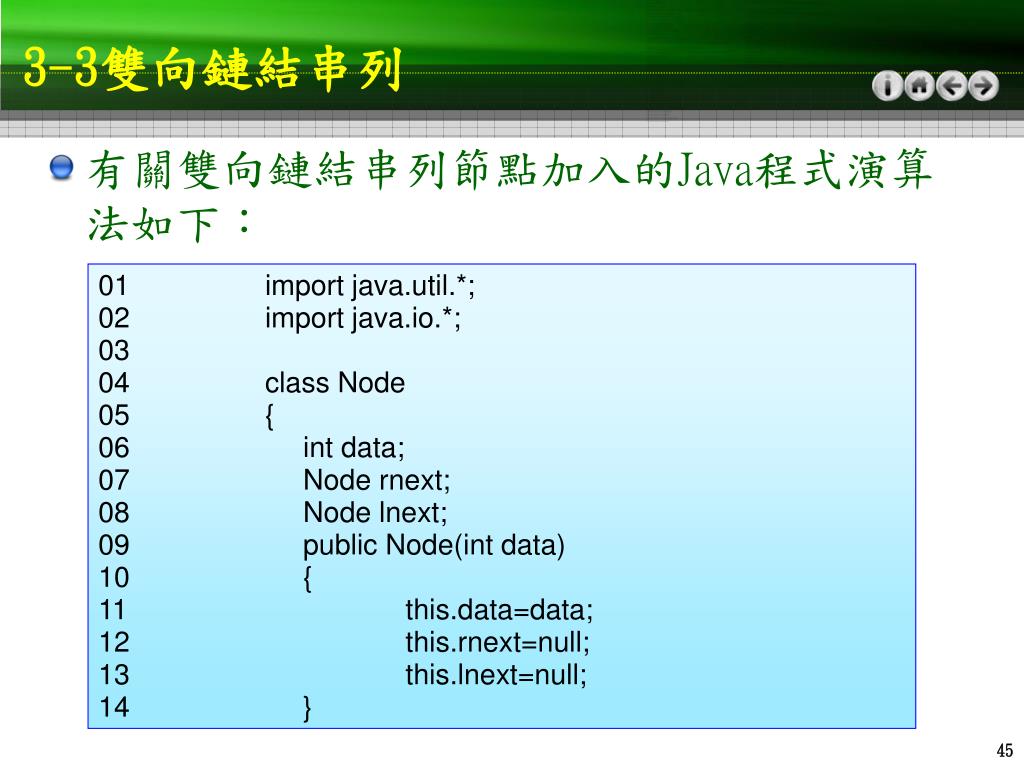 3-3雙向鏈結串列

有關雙向鏈結串列節點加入的Java程式演算法如下：

01 import java.util.*;
02 import java.io.*;
03
04 class Node
05 {
06 int data;
07 Node rnext;
08 Node lnext;
09 public Node(int data)
10 {
11 this.data=data;
12 this.rnext=null;
13 this.lnext=null;
14 }

45